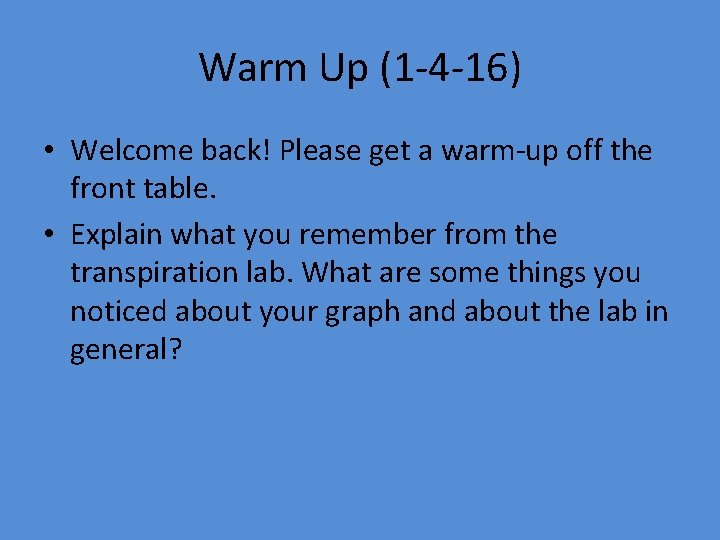 Warm Up (1-4-16)

• Welcome back! Please get a warm-up off the front table.

• Explain what you remember from the transpiration lab. What are some things you noticed about your graph and about the lab in general?